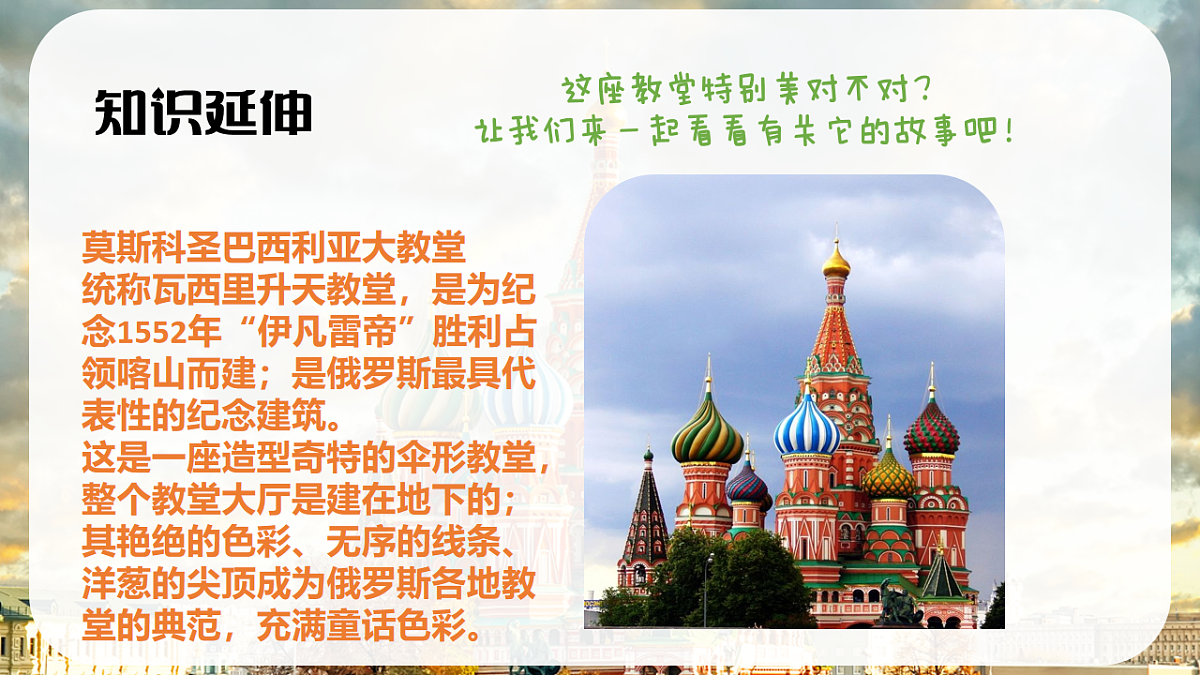 知识延伸

这座教堂特别美对不对？
让我们来一起看看有关它的故事吧！

莫斯科圣巴西利亚大教堂
统称瓦西里升天教堂，是为纪念1552年“伊凡雷帝”胜利占领喀山而建；是俄罗斯最具代表性的纪念建筑。
这是一座造型奇特的伞形教堂，整个教堂大厅是建在地下的；其艳绝的色彩、无序的线条、洋葱的尖顶成为俄罗斯各地教堂的典范，充满童话色彩。